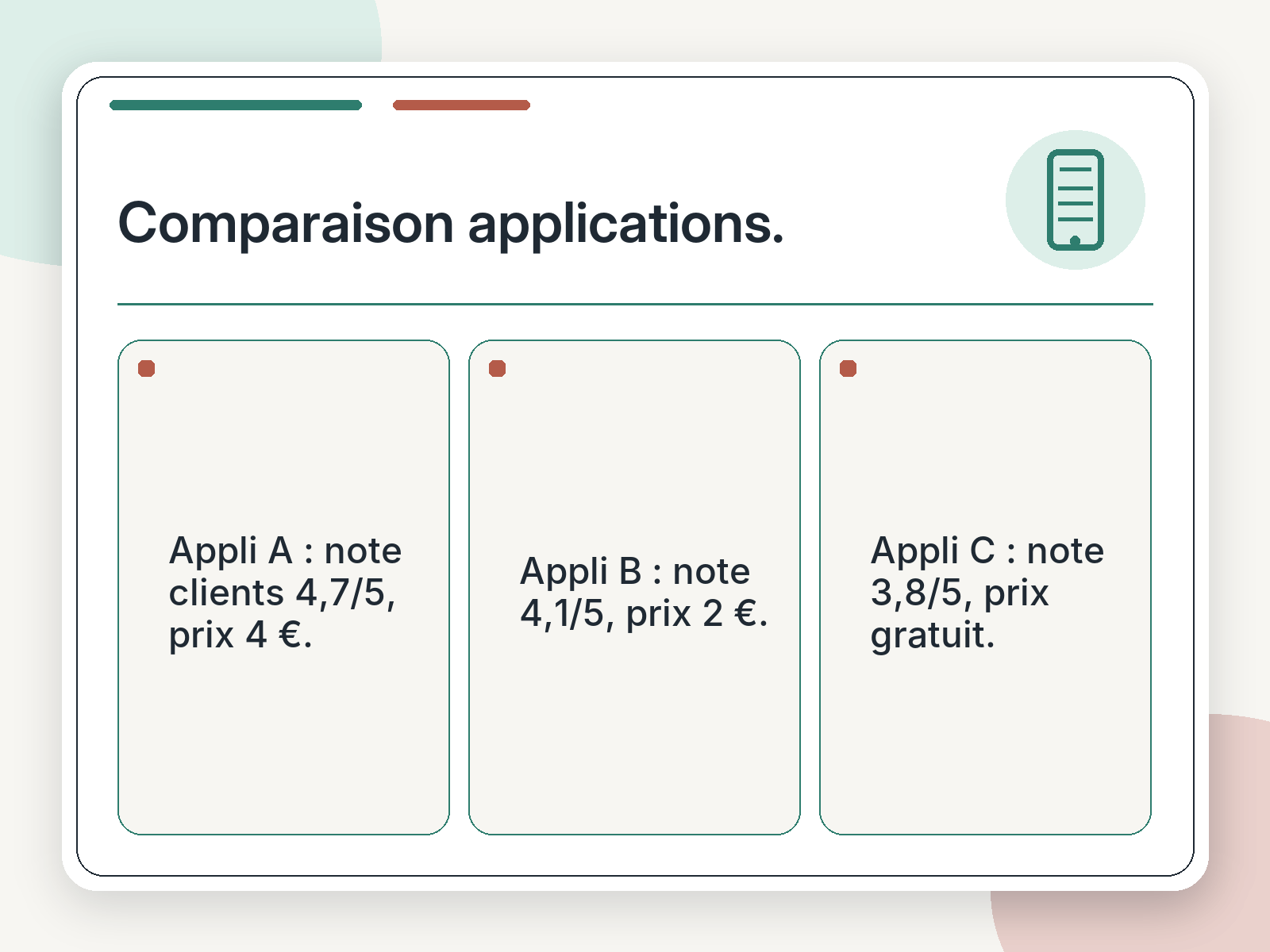 Comparaison applications.

Appli A : note clients 4,7/5, prix 4 €.

Appli B : note 4,1/5, prix 2 €.

Appli C : note 3,8/5, prix gratuit.